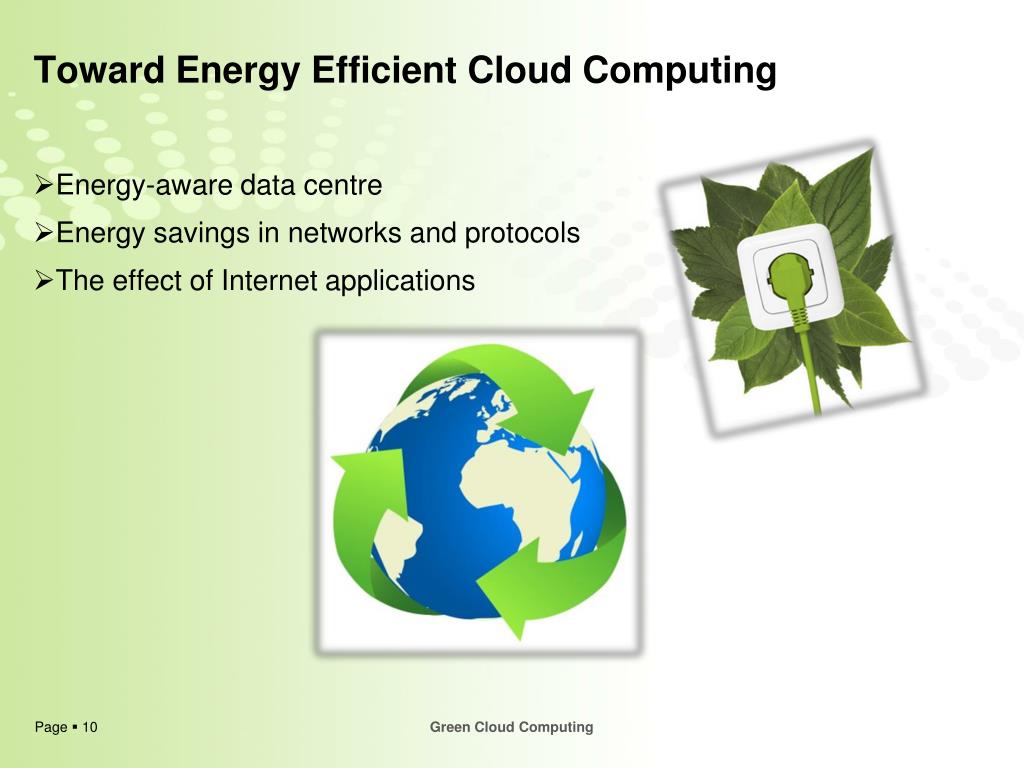 Toward Energy Efficient Cloud Computing

➢Energy-aware data centre

➢Energy savings in networks and protocols

➢The effect of Internet applications

Page ▪ 10

Green Cloud Computing